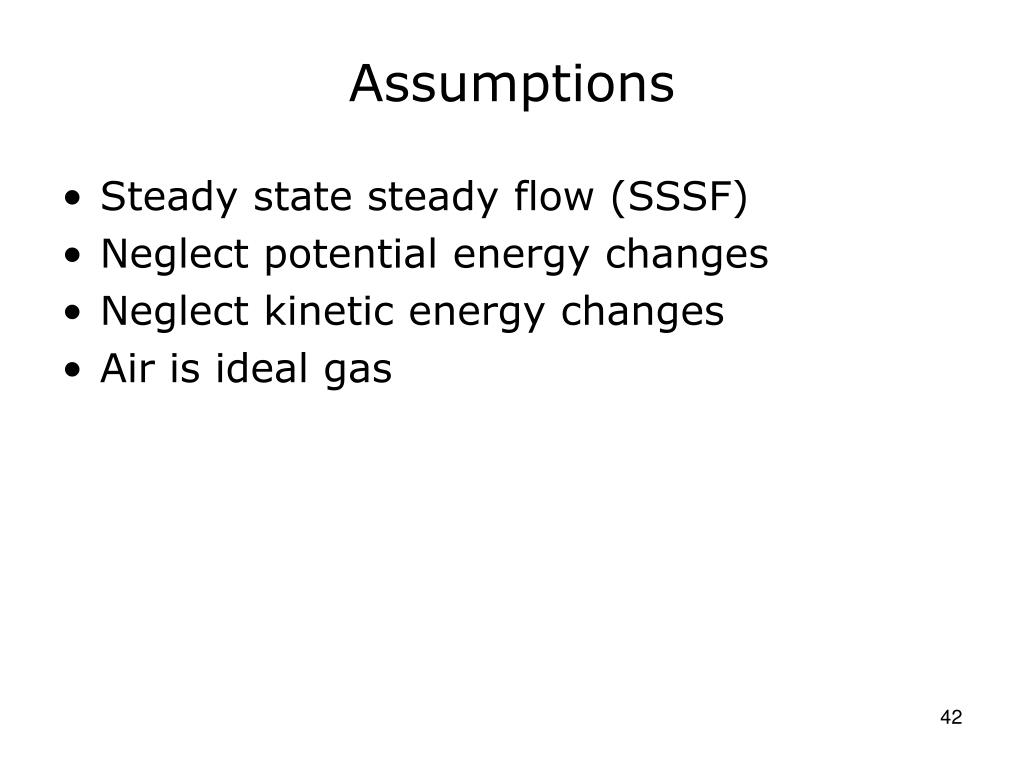 Assumptions

• Steady state steady flow (SSSF)
• Neglect potential energy changes
• Neglect kinetic energy changes
• Air is ideal gas

42